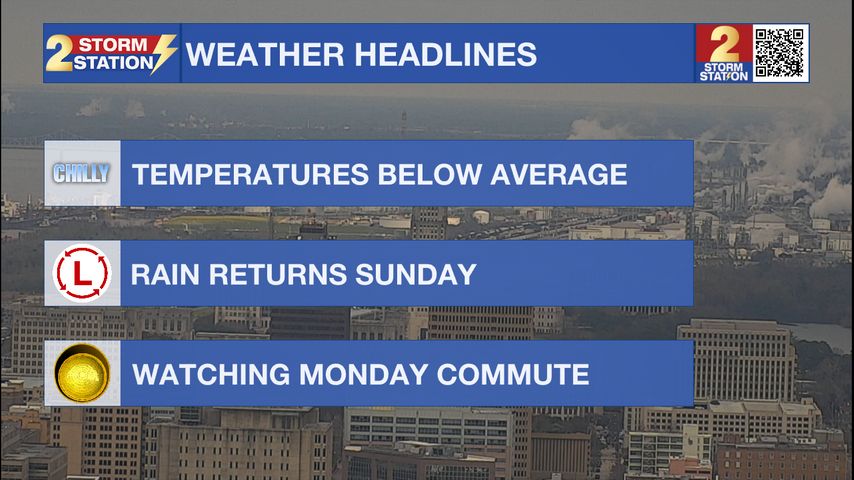 2 STORM STATION WEATHER HEADLINES

2 STORM STATION

CHILLY TEMPERATURES BELOW AVERAGE

L RAIN RETURNS SUNDAY

WATCHING MONDAY COMMUTE